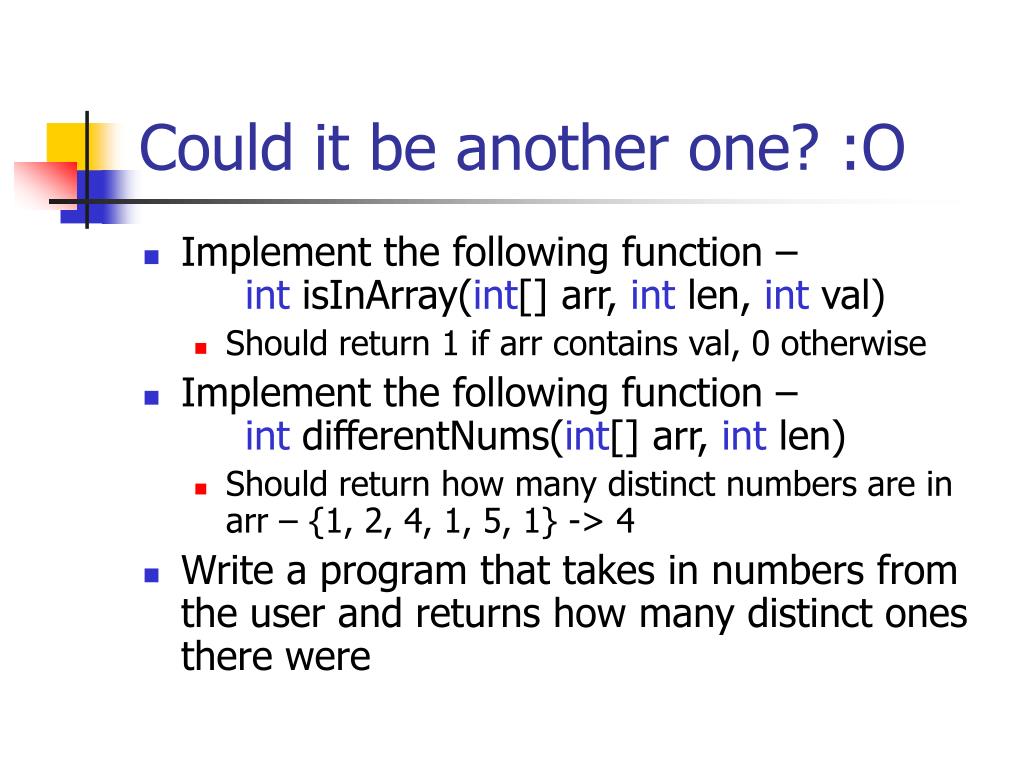 Could it be another one? :O

Implement the following function –
int isInArray(int[] arr, int len, int val)

Should return 1 if arr contains val, 0 otherwise

Implement the following function –
int differentNums(int[] arr, int len)

Should return how many distinct numbers are in arr – {1, 2, 4, 1, 5, 1} -> 4

Write a program that takes in numbers from the user and returns how many distinct ones there were